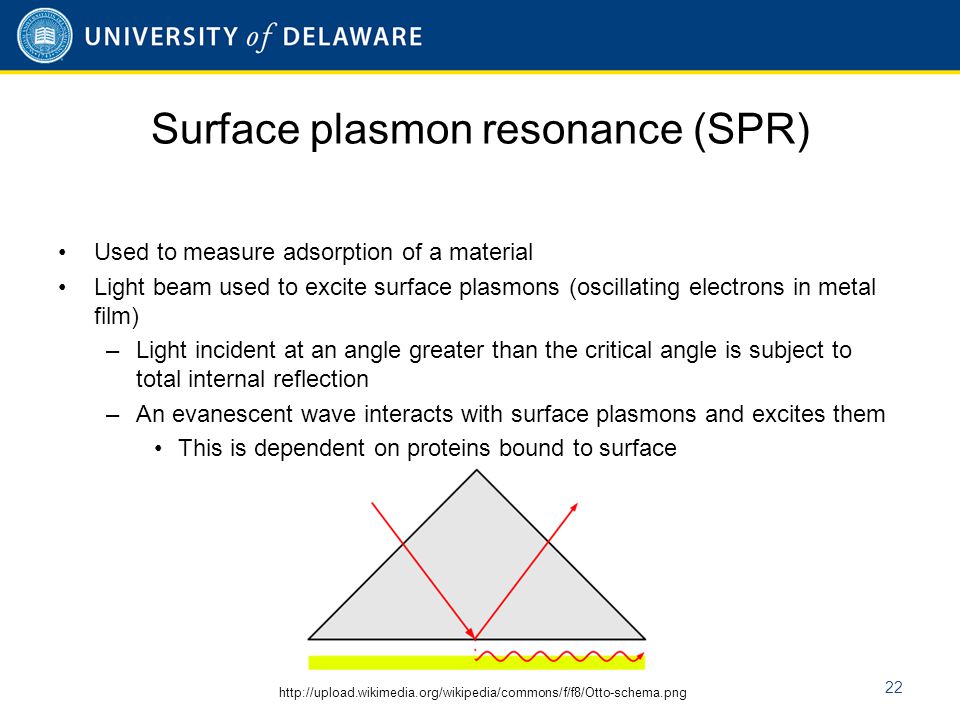 UNIVERSITY of DELAWARE

Surface plasmon resonance (SPR)

• Used to measure adsorption of a material
• Light beam used to excite surface plasmons (oscillating electrons in metal film)
– Light incident at an angle greater than the critical angle is subject to total internal reflection
– An evanescent wave interacts with surface plasmons and excites them
• This is dependent on proteins bound to surface

http://upload.wikimedia.org/wikipedia/commons/f/f8/Otto-schema.png

22